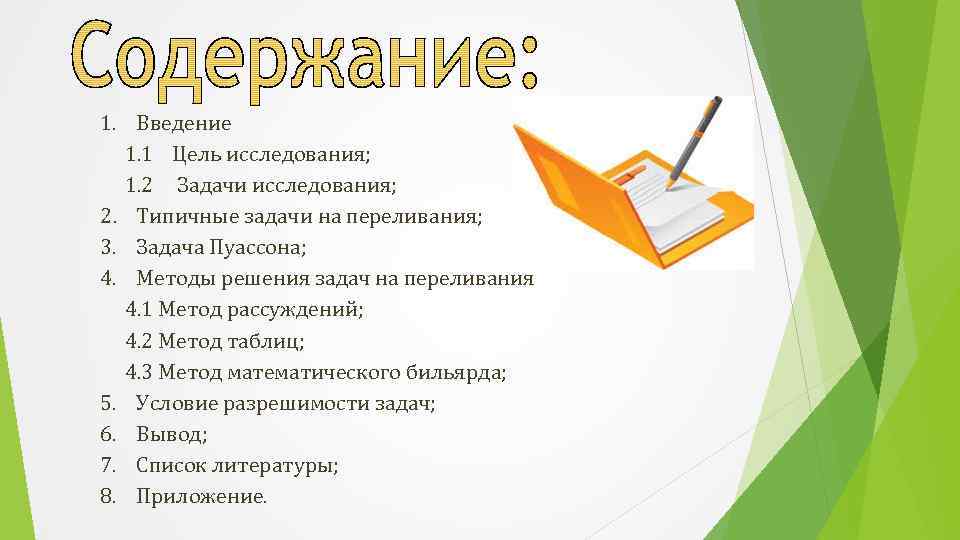 Содержание:

1. Введение
1.1 Цель исследования;
1.2 Задачи исследования;
2. Типичные задачи на переливания;
3. Задача Пуассона;
4. Методы решения задач на переливания
4.1 Метод рассуждений;
4.2 Метод таблиц;
4.3 Метод математического бильярда;
5. Условие разрешимости задач;
6. Вывод;
7. Список литературы;
8. Приложение.